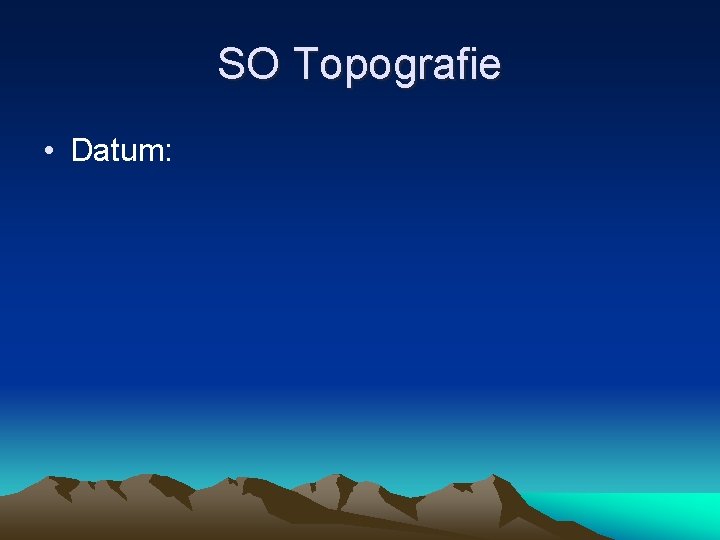 SO Topografie

• Datum: